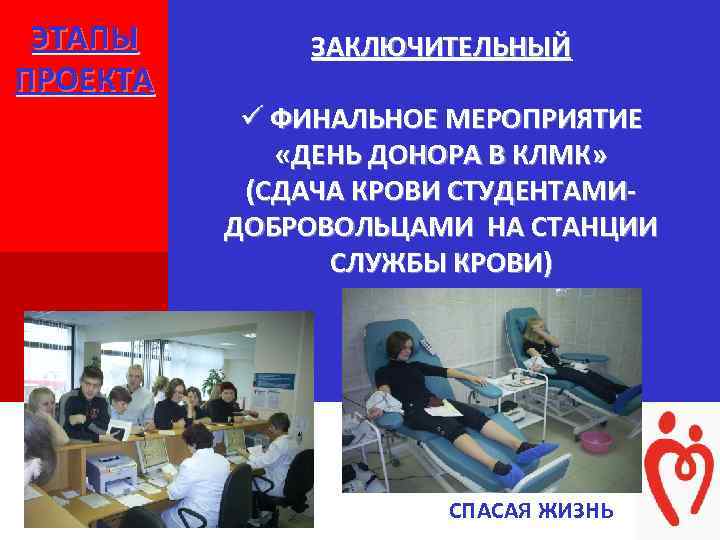 ЭТАПЫ ПРОЕКТА

ЗАКЛЮЧИТЕЛЬНЫЙ

✓ ФИНАЛЬНОЕ МЕРОПРИЯТИЕ «ДЕНЬ ДОНОРА В КЛМК» (СДАЧА КРОВИ СТУДЕНТАМИ-ДОБРОВОЛЬЦАМИ НА СТАНЦИИ СЛУЖБЫ КРОВИ)

СПАСАЯ ЖИЗНЬ